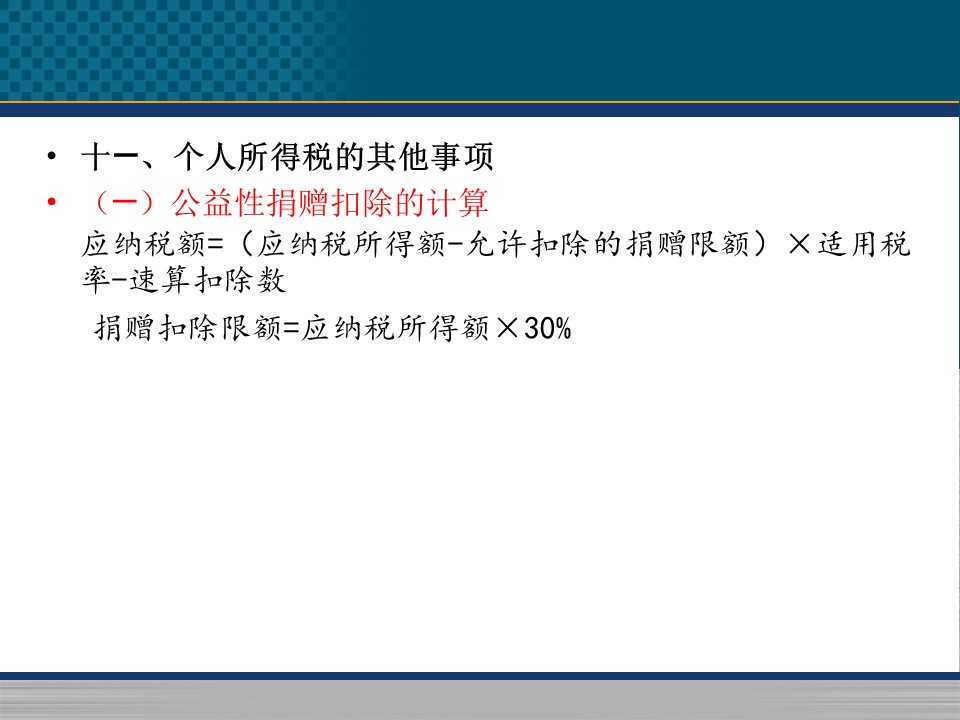 • 十一、个人所得税的其他事项
• （一）公益性捐赠扣除的计算
应纳税额=（应纳税所得额-允许扣除的捐赠限额）×适用税率-速算扣除数

捐赠扣除限额=应纳税所得额×30%